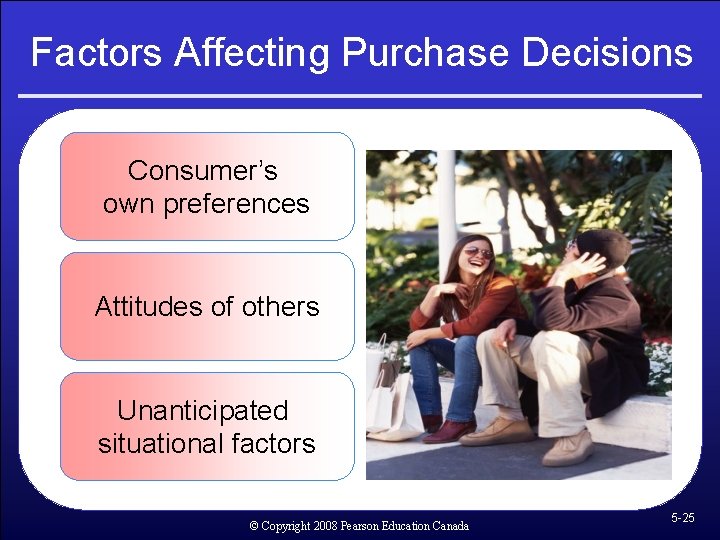 Factors Affecting Purchase Decisions

Consumer's own preferences

Attitudes of others

Unanticipated situational factors

© Copyright 2008 Pearson Education Canada

5-25